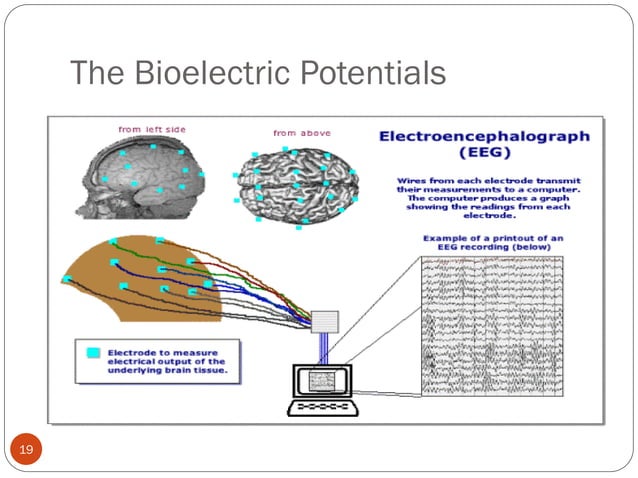 The Bioelectric Potentials

from left side

from above

Electroencephalograph (EEG)

Wires from each electrode transmit their measurements to a computer. The computer produces a graph showing the readings from each electrode.

Example of a printout of an EEG recording (below)

Electrode to measure electrical output of the underlying brain tissue.

19